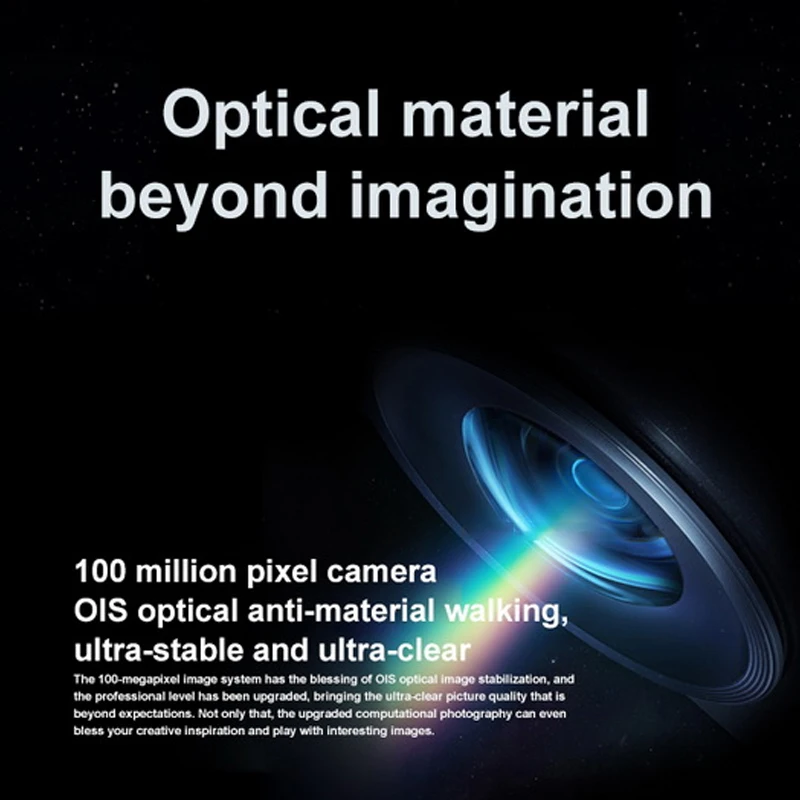 Optical material beyond imagination

100 million pixel camera
OIS optical anti-material walking, ultra-stable and ultra-clear

The 100-megapixel image system has the blessing of OIS optical image stabilization, and the professional level has been upgraded, bringing the ultra-clear picture quality that is beyond expectations. Not only that, the upgraded computational photography can even bless your creative inspiration and play with interesting images.